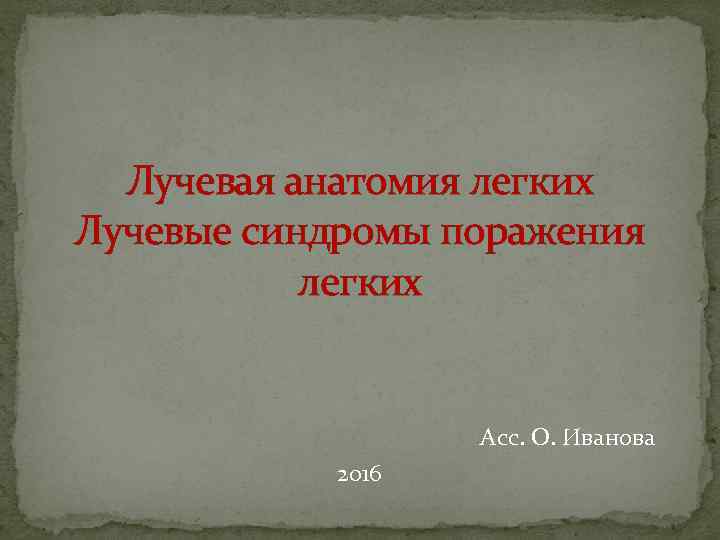 Лучевая анатомия легких
Лучевые синдромы поражения легких

Асс. О. Иванова

2016